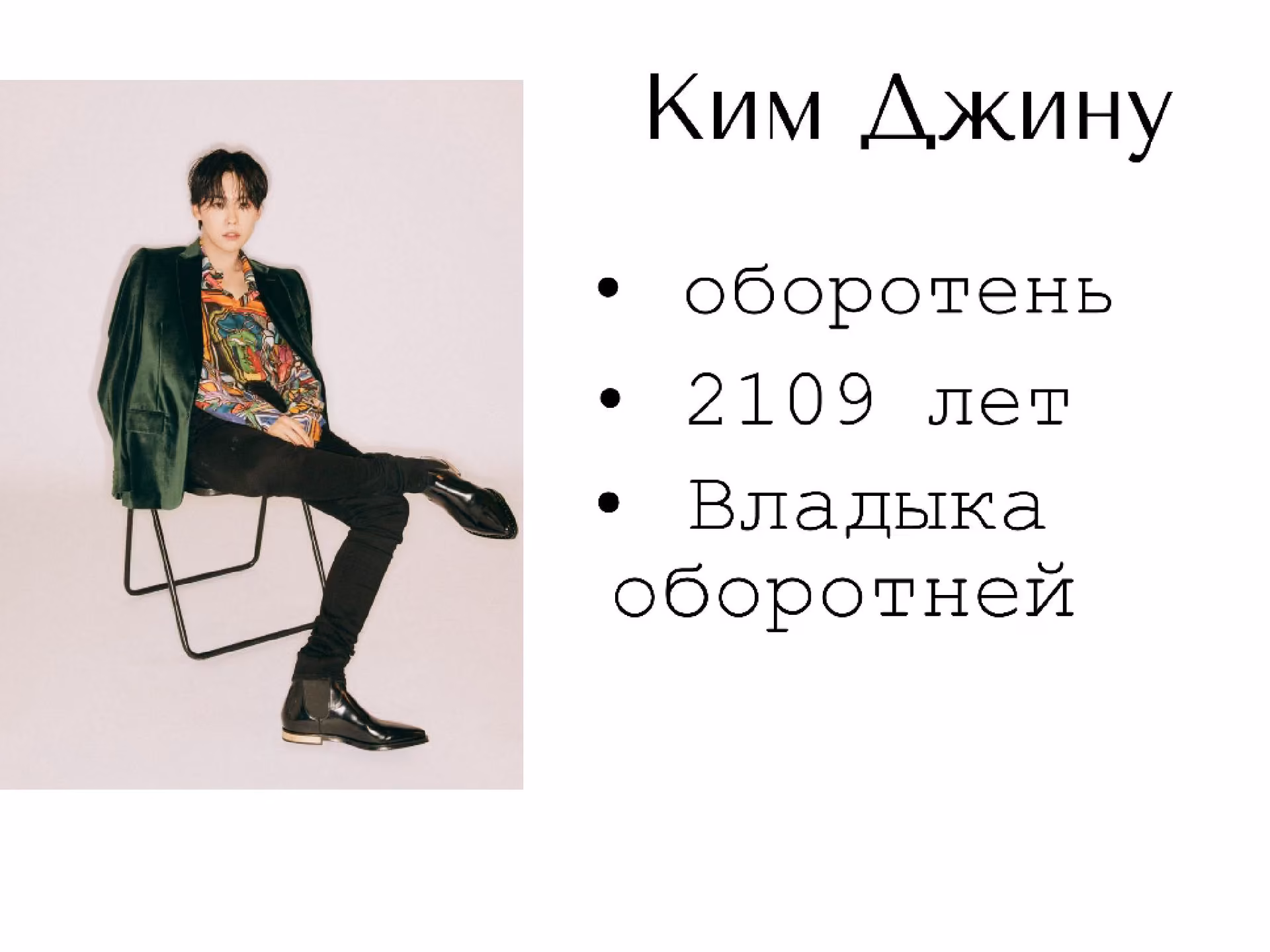 Ким Джину

• оборотень
• 2109 лет
• Владыка оборотней